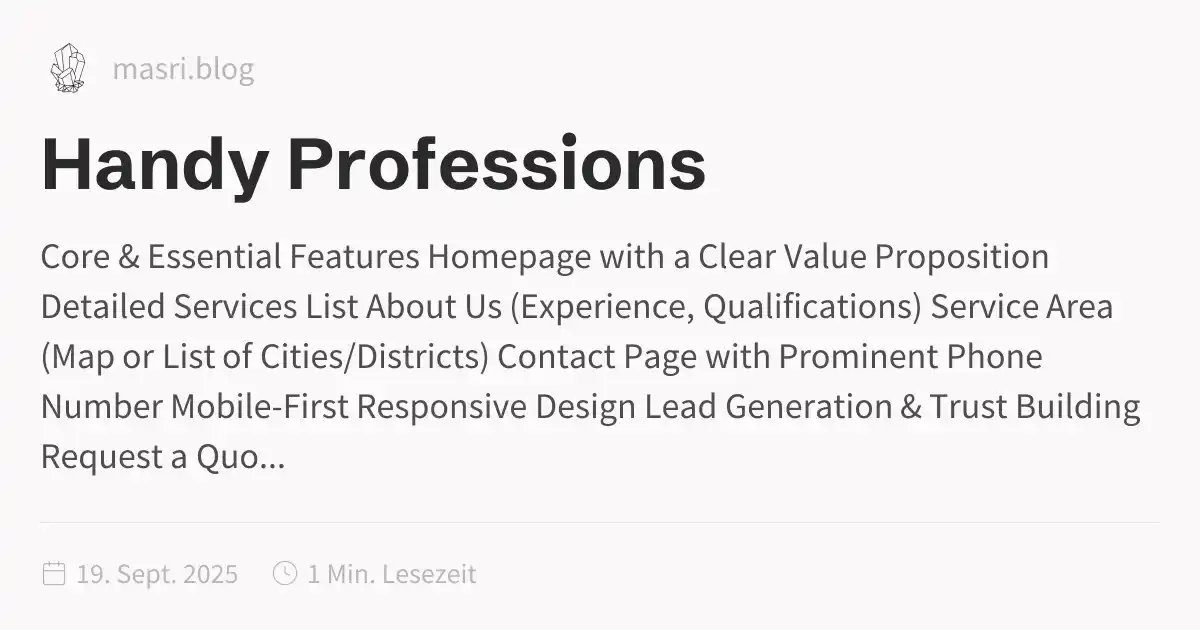 masri.blog

Handy Professions

Core & Essential Features Homepage with a Clear Value Proposition Detailed Services List About Us (Experience, Qualifications) Service Area (Map or List of Cities/Districts) Contact Page with Prominent Phone Number Mobile-First Responsive Design Lead Generation & Trust Building Request a Quo...

19. Sept. 2025 1 Min. Lesezeit